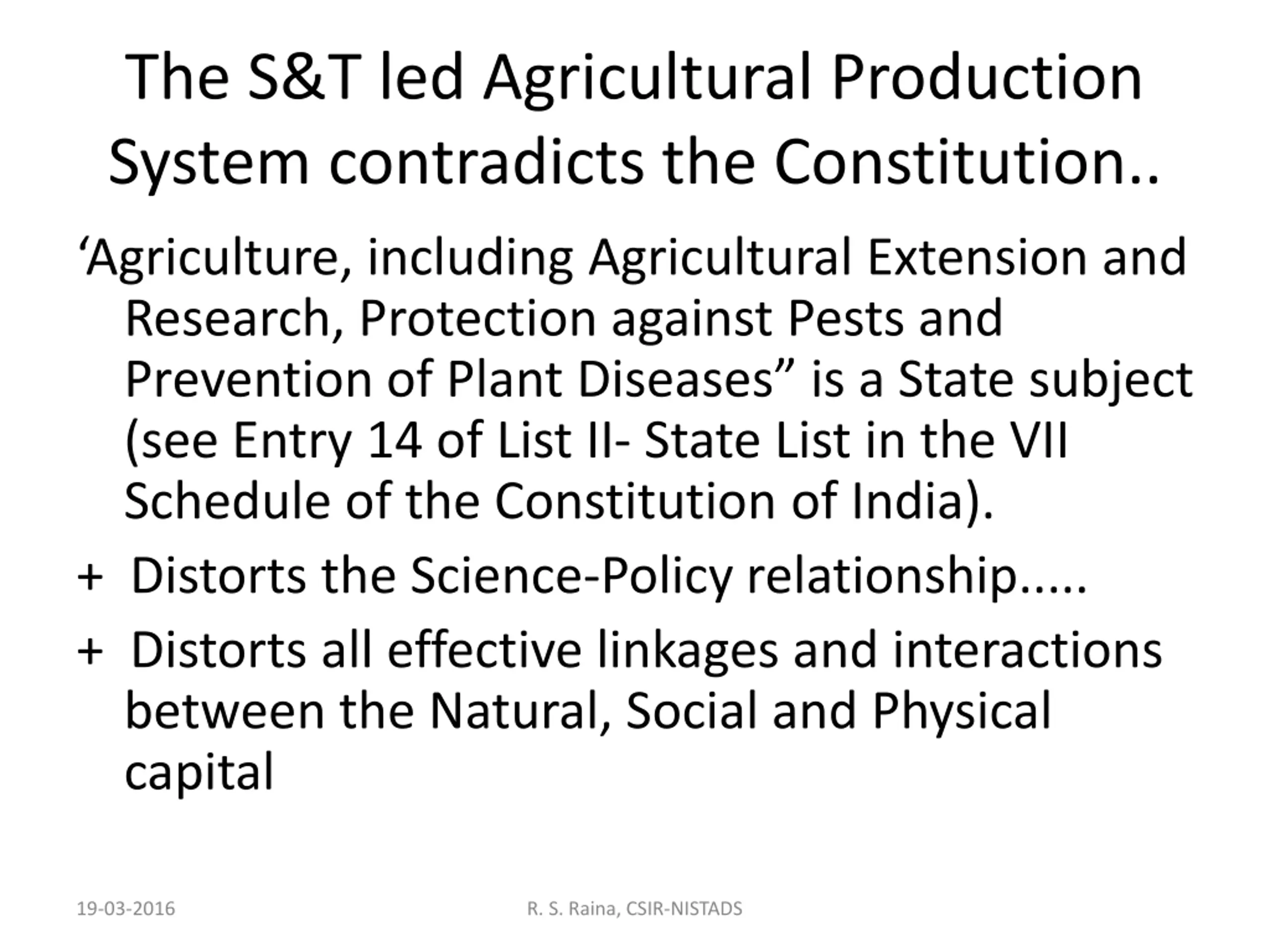 The S&T led Agricultural Production System contradicts the Constitution..

‘Agriculture, including Agricultural Extension and Research, Protection against Pests and Prevention of Plant Diseases” is a State subject (see Entry 14 of List II- State List in the VII Schedule of the Constitution of India).

+ Distorts the Science-Policy relationship.....

+ Distorts all effective linkages and interactions between the Natural, Social and Physical capital

19-03-2016

R. S. Raina, CSIR-NISTADS